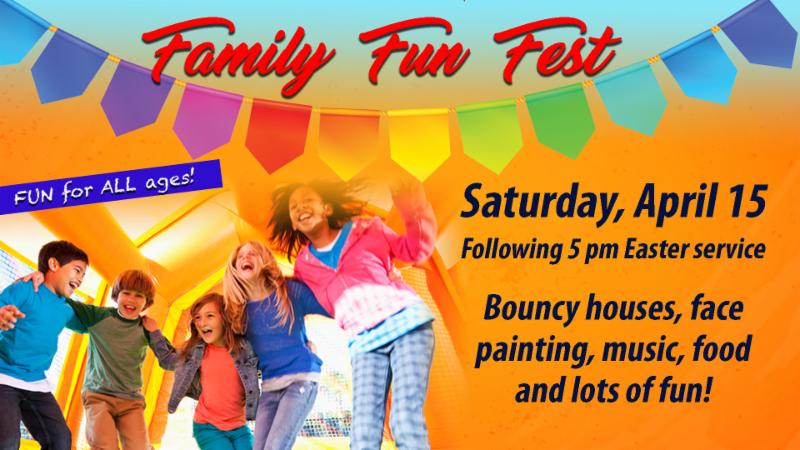 Family Fun Fest

FUN for ALL ages!

Saturday, April 15
Following 5 pm Easter service

Bouncy houses, face painting, music, food and lots of fun!